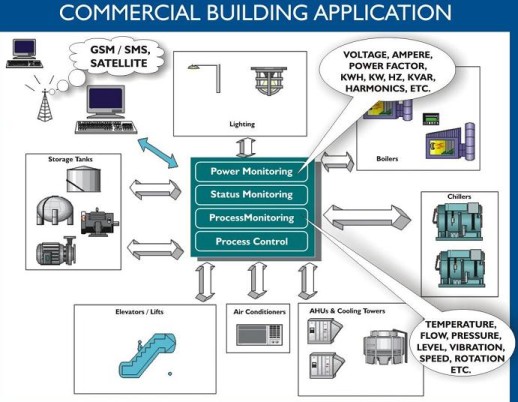 COMMERCIAL BUILDING APPLICATION

GSM / SMS, SATELLITE

Lighting

VOLTAGE, AMPERE, POWER FACTOR, KWH, KW, HZ, KVAR, HARMONICS, ETC.

Boilers

Storage Tanks

Power Monitoring
Status Monitoring
ProcessMonitoring
Process Control

Chillers

Elevators / Lifts

Air Conditioners

AHUs & Cooling Towers

TEMPERATURE, FLOW, PRESSURE, LEVEL, VIBRATION, SPEED, ROTATION ETC.